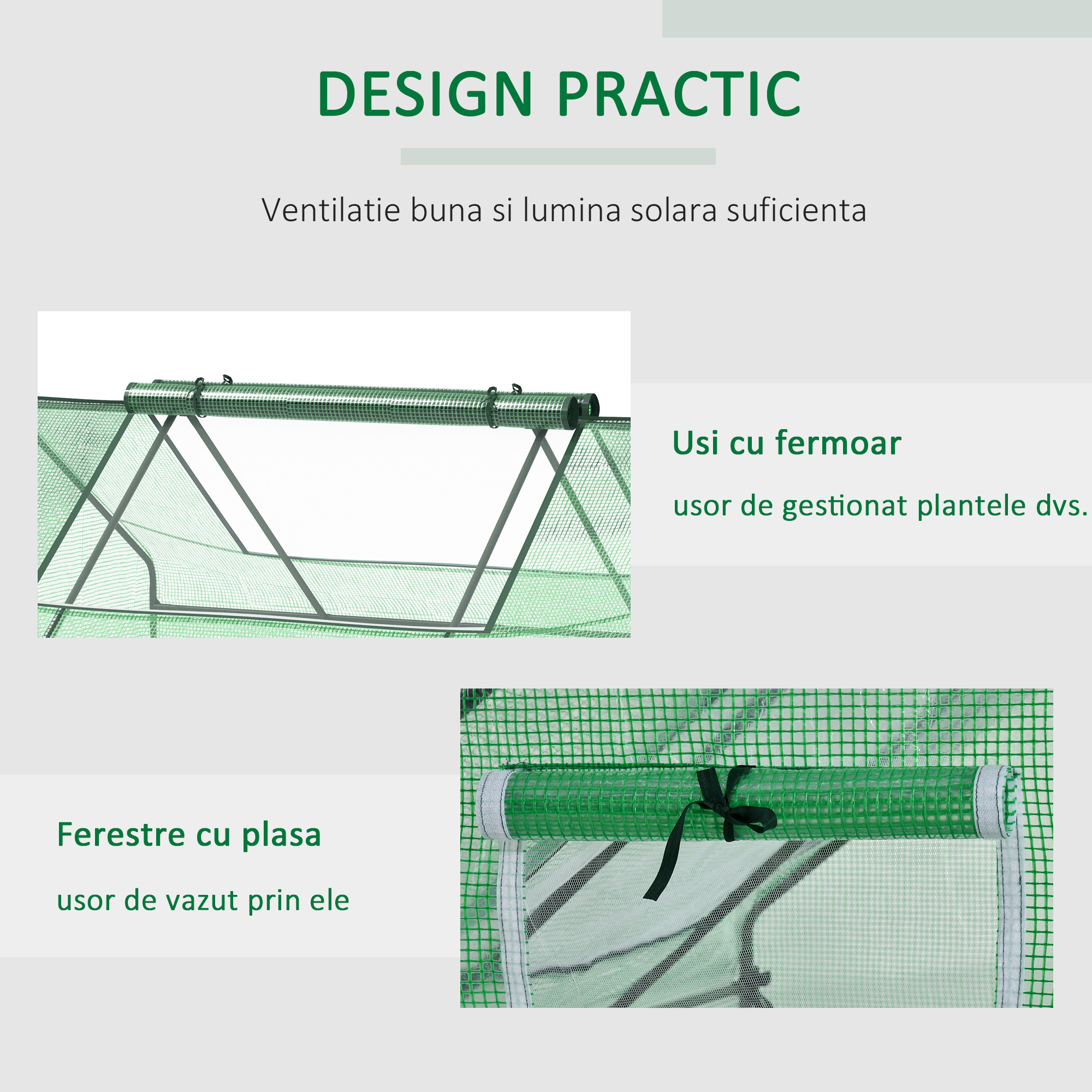 DESIGN PRACTIC

Ventilatie buna si lumina solara suficienta

Usi cu fermoar

usor de gestionat plantele dvs.

Ferestre cu plasa

usor de vazut prin ele